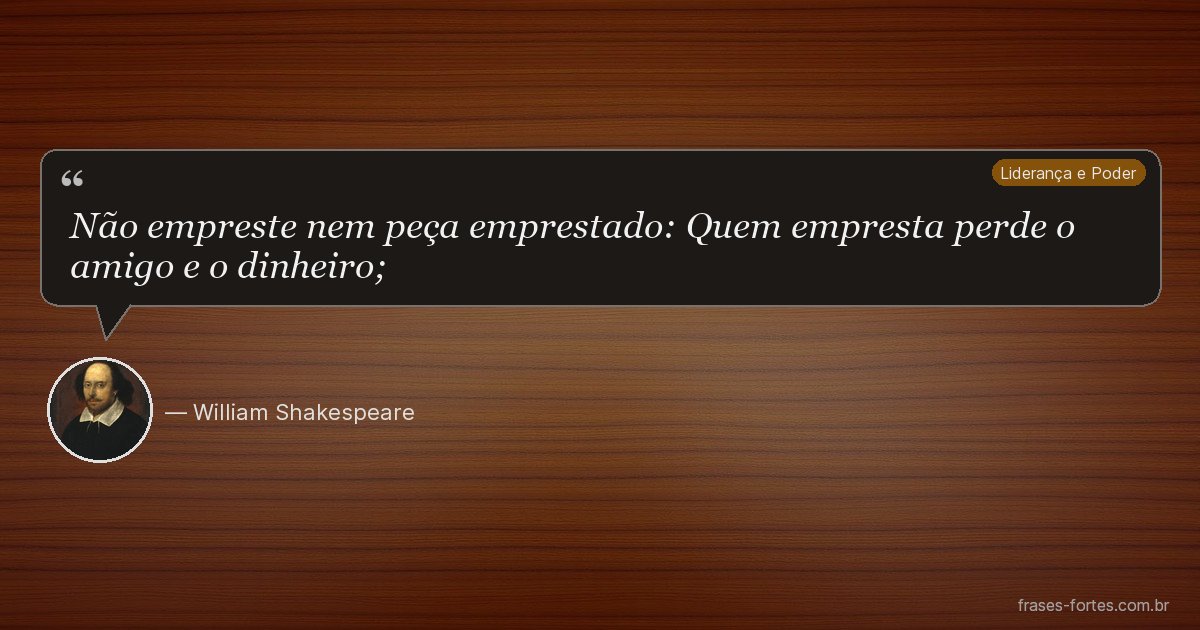 “

Liderança e Poder

Não empreste nem peça emprestado: Quem empresta perde o amigo e o dinheiro;

— William Shakespeare

frases-fortes.com.br